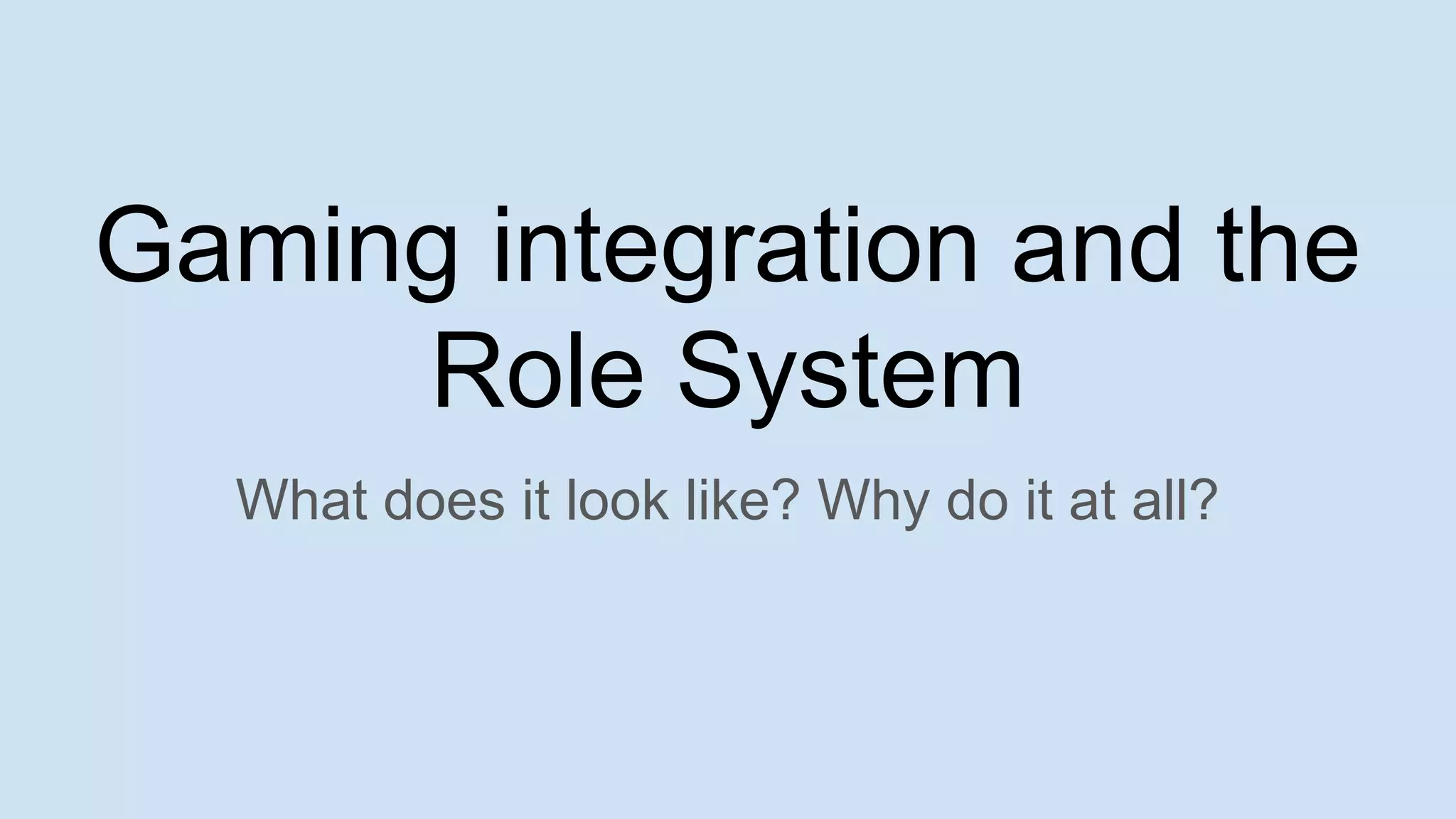 Gaming integration and the Role System

What does it look like? Why do it at all?